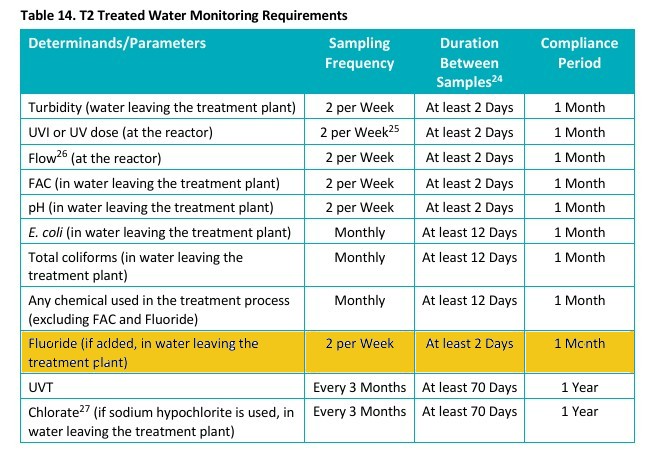 Table 14. T2 Treated Water Monitoring Requirements

| Determinands/Parameters | Sampling Frequency | Duration Between Samples$^{24}$ | Compliance Period |
|---|---|---|---|
| Turbidity (water leaving the treatment plant) | 2 per Week | At least 2 Days | 1 Month |
| UVI or UV dose (at the reactor) | 2 per Week$^{25}$ | At least 2 Days | 1 Month |
| Flow$^{26}$ (at the reactor) | 2 per Week | At least 2 Days | 1 Month |
| FAC (in water leaving the treatment plant) | 2 per Week | At least 2 Days | 1 Month |
| pH (in water leaving the treatment plant) | 2 per Week | At least 2 Days | 1 Month |
| E. coli (in water leaving the treatment plant) | Monthly | At least 12 Days | 1 Month |
| Total coliforms (in water leaving the treatment plant) | Monthly | At least 12 Days | 1 Month |
| Any chemical used in the treatment process (excluding FAC and Fluoride) | Monthly | At least 12 Days | 1 Month |
| Fluoride (if added, in water leaving the treatment plant) | 2 per Week | At least 2 Days | 1 Month |
| UVT | Every 3 Months | At least 70 Days | 1 Year |
| Chlorate$^{27}$ (if sodium hypochlorite is used, in water leaving the treatment plant) | Every 3 Months | At least 70 Days | 1 Year |